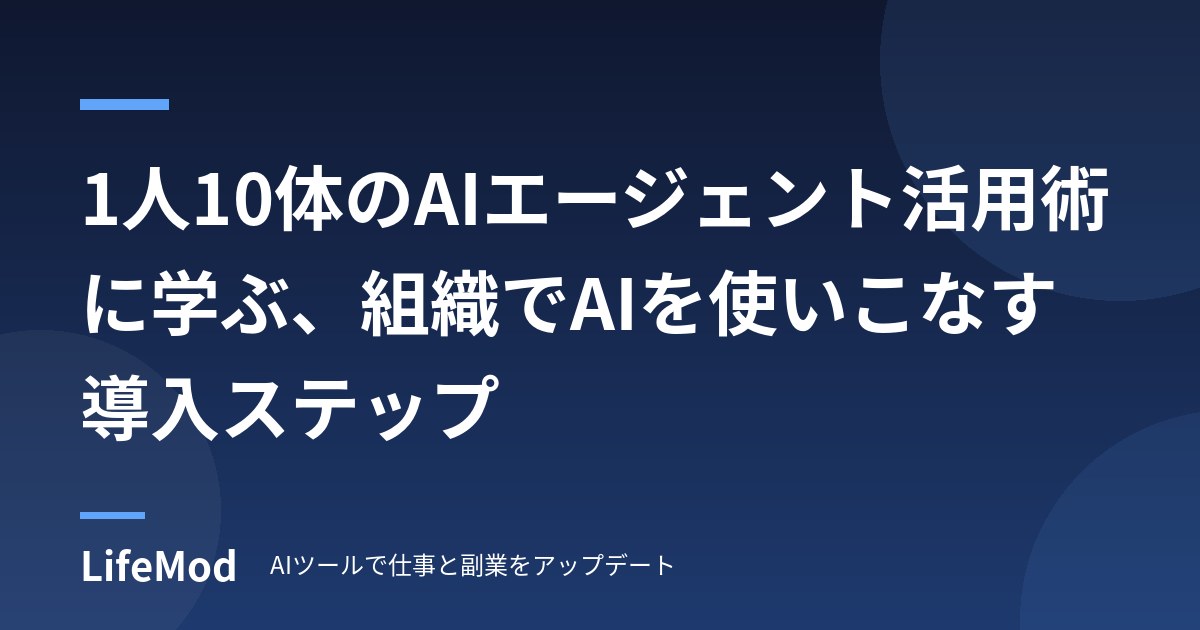 1人10体のAIエージェント活用術に学ぶ、組織でAIを使いこなす導入ステップ

LifeMod

AIツールで仕事と副業をアップデート